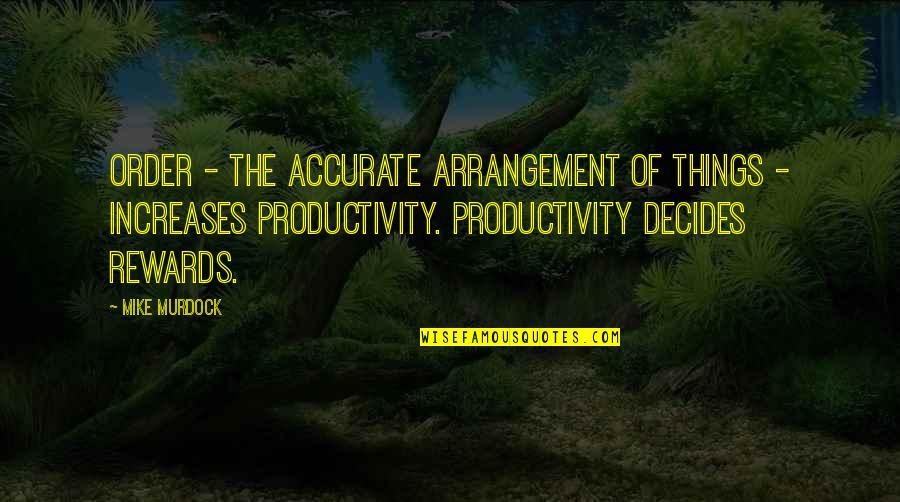 ORDER - THE ACCURATE ARRANGEMENT OF THINGS - INCREASES PRODUCTIVITY. PRODUCTIVITY DECIDES REWARDS.

- MIKE MURDOCK

WISEFAMOUSQUOTES.COM